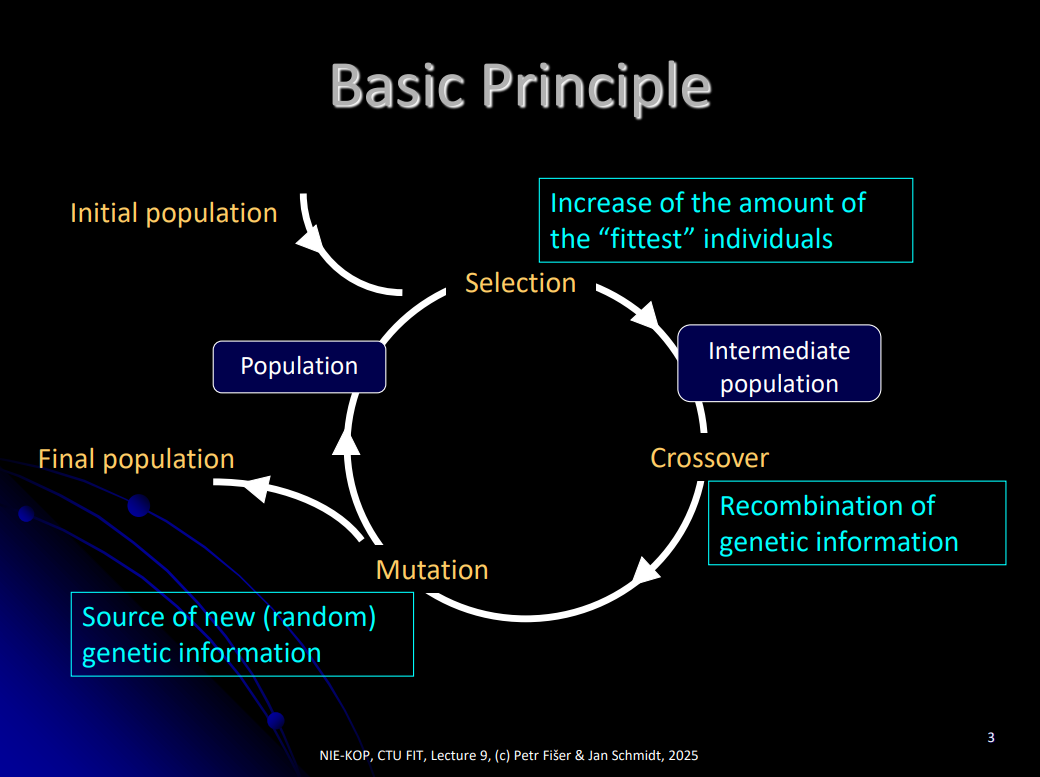 Basic Principle

Initial population

Increase of the amount of the “fittest” individuals

Selection

Population

Intermediate population

Final population

Crossover

Recombination of genetic information

Mutation

Source of new (random) genetic information

3

NIE-KOP, CTU FIT, Lecture 9, (c) Petr Fišer & Jan Schmidt, 2025